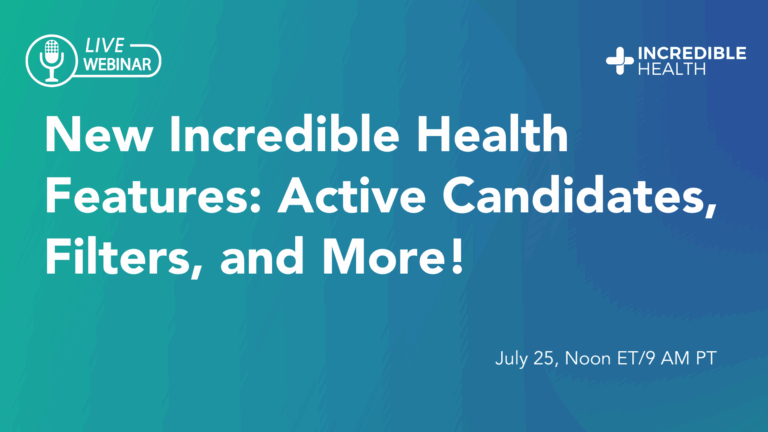 LIVE
WEBINAR

INCREDIBLE
HEALTH

New Incredible Health Features: Active Candidates, Filters, and More!

July 25, Noon ET/9 AM PT